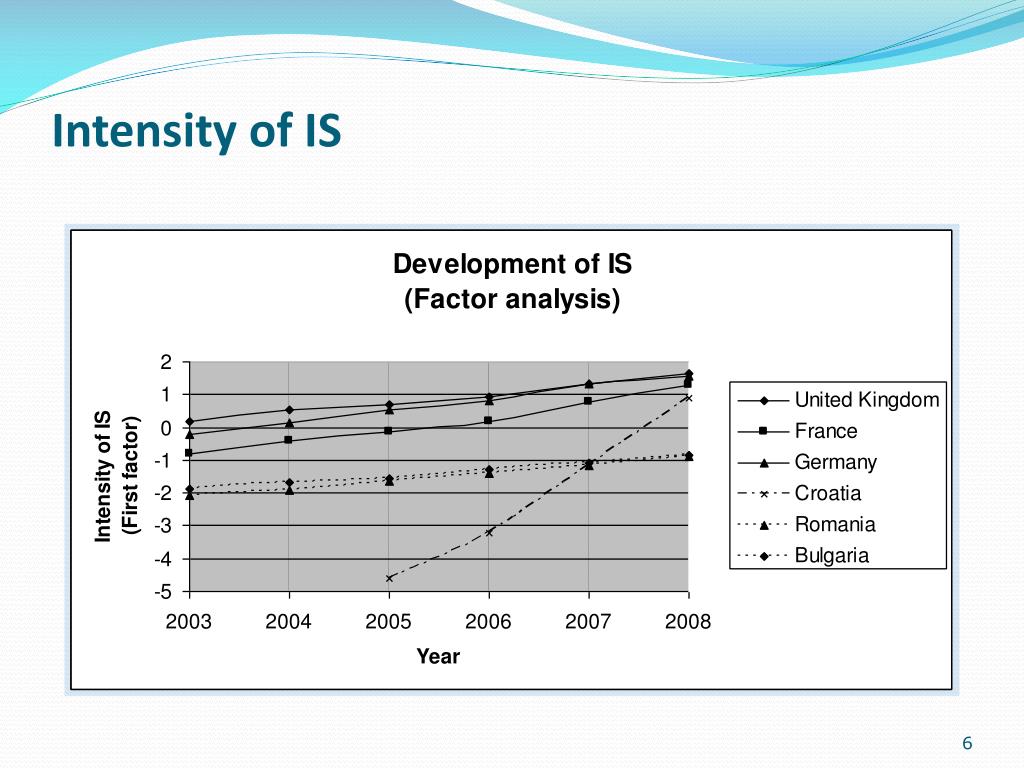 Intensity of IS

Development of IS
(Factor analysis)

Intensity of IS
(First factor)

2
1
0
-1
-2
-3
-4
-5

2003 2004 2005 2006 2007 2008

Year

United Kingdom
France
Germany
Croatia
Romania
Bulgaria

6